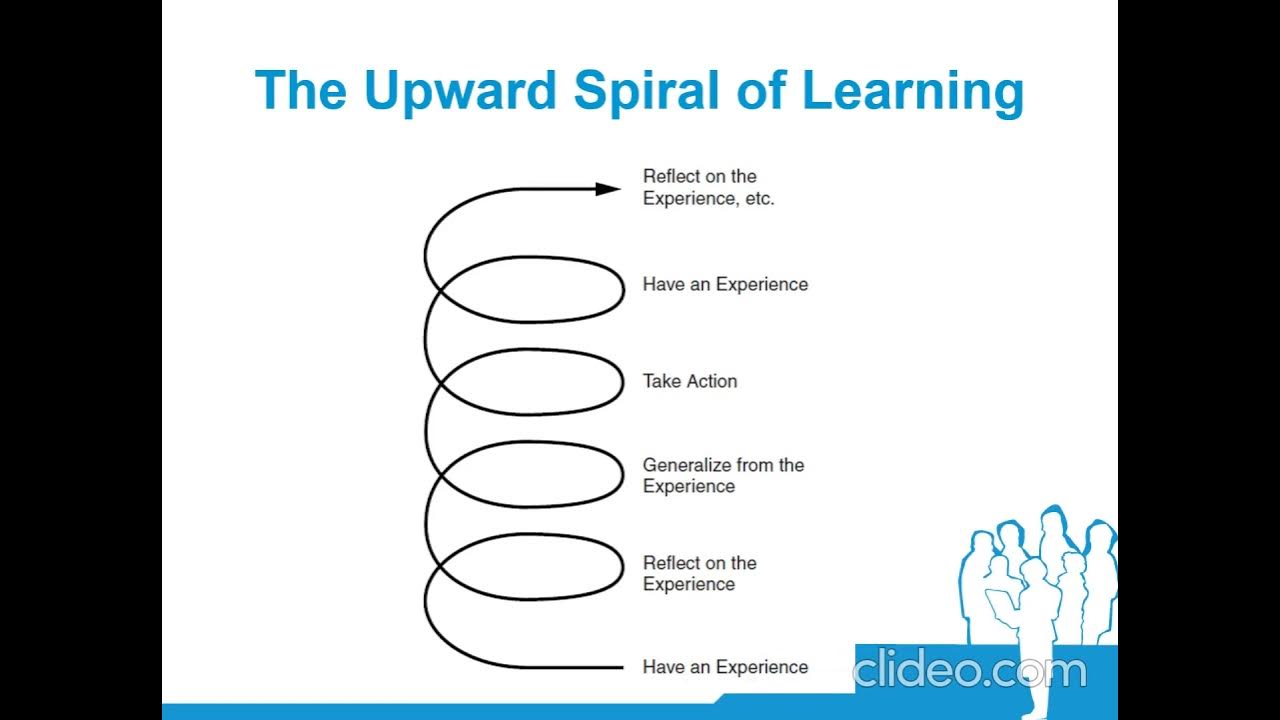 The Upward Spiral of Learning

Reflect on the Experience, etc.

Have an Experience

Take Action

Generalize from the Experience

Reflect on the Experience

Have an Experience

clideo.com